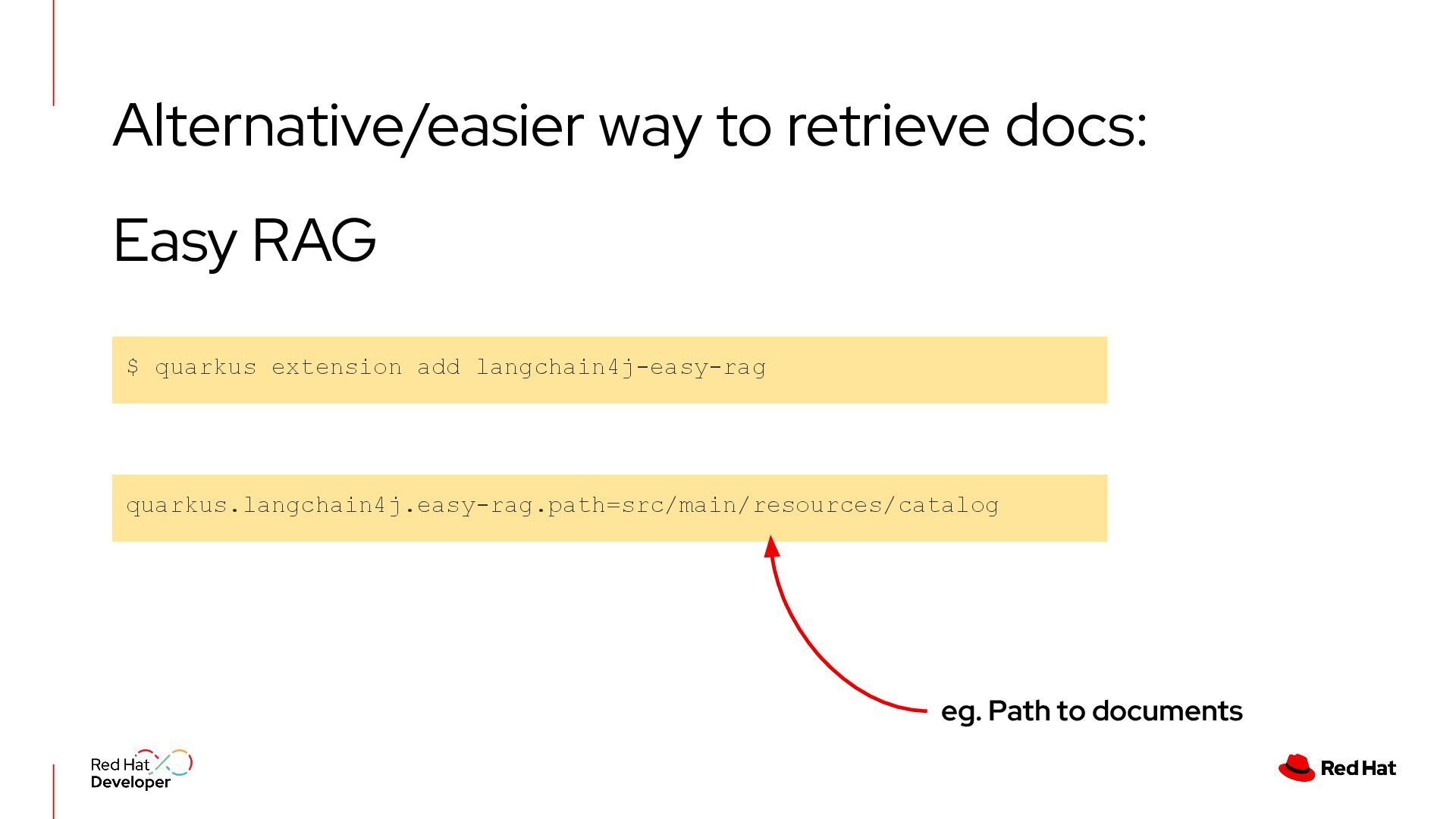 Alternative/easier way to retrieve docs:

Easy RAG

$ quarkus extension add langchain4j-easy-rag

quarkus.langchain4j.easy-rag.path=src/main/resources/catalog

eg. Path to documents

Red Hat Developer

Red Hat